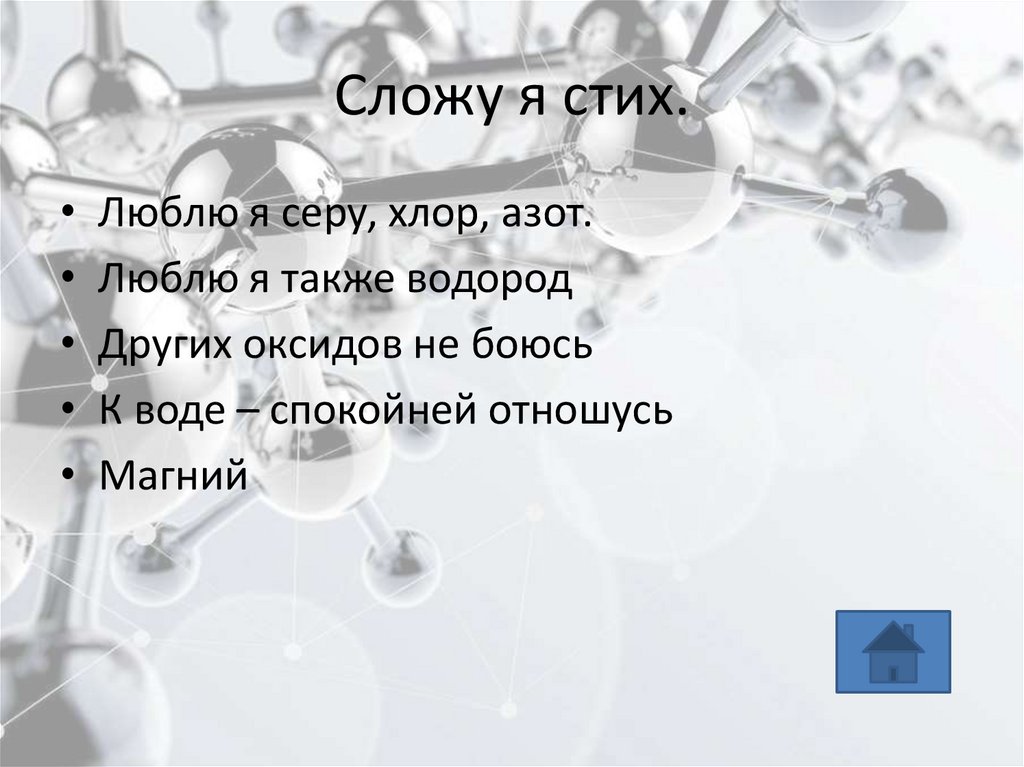 Сложу я стих.

• Люблю я серу, хлор, азот.
• Люблю я также водород
• Других оксидов не боюсь
• К воде – спокойней отношусь
• Магний